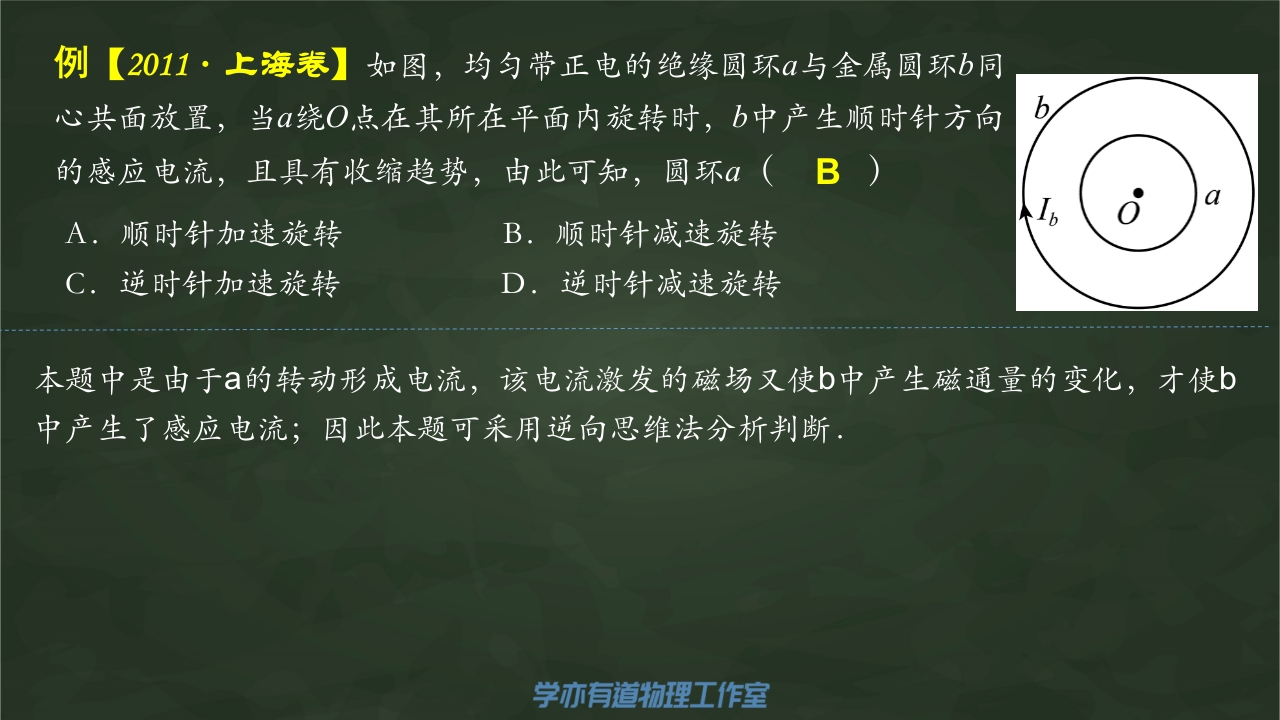 例【2011·上海卷】如图，均匀带正电的绝缘圆环$a$与金属圆环$b$同心共面放置，当$a$绕$O$点在其所在平面内旋转时，$b$中产生顺时针方向的感应电流，且具有收缩趋势，由此可知，圆环$a$（ B ）

A．顺时针加速旋转　B．顺时针减速旋转
C．逆时针加速旋转　D．逆时针减速旋转

$b$
$I_b$
$O$
$a$

本题中是由于a的转动形成电流，该电流激发的磁场又使b中产生磁通量的变化，才使b中产生了感应电流；因此本题可采用逆向思维法分析判断．

学亦有道物理工作室